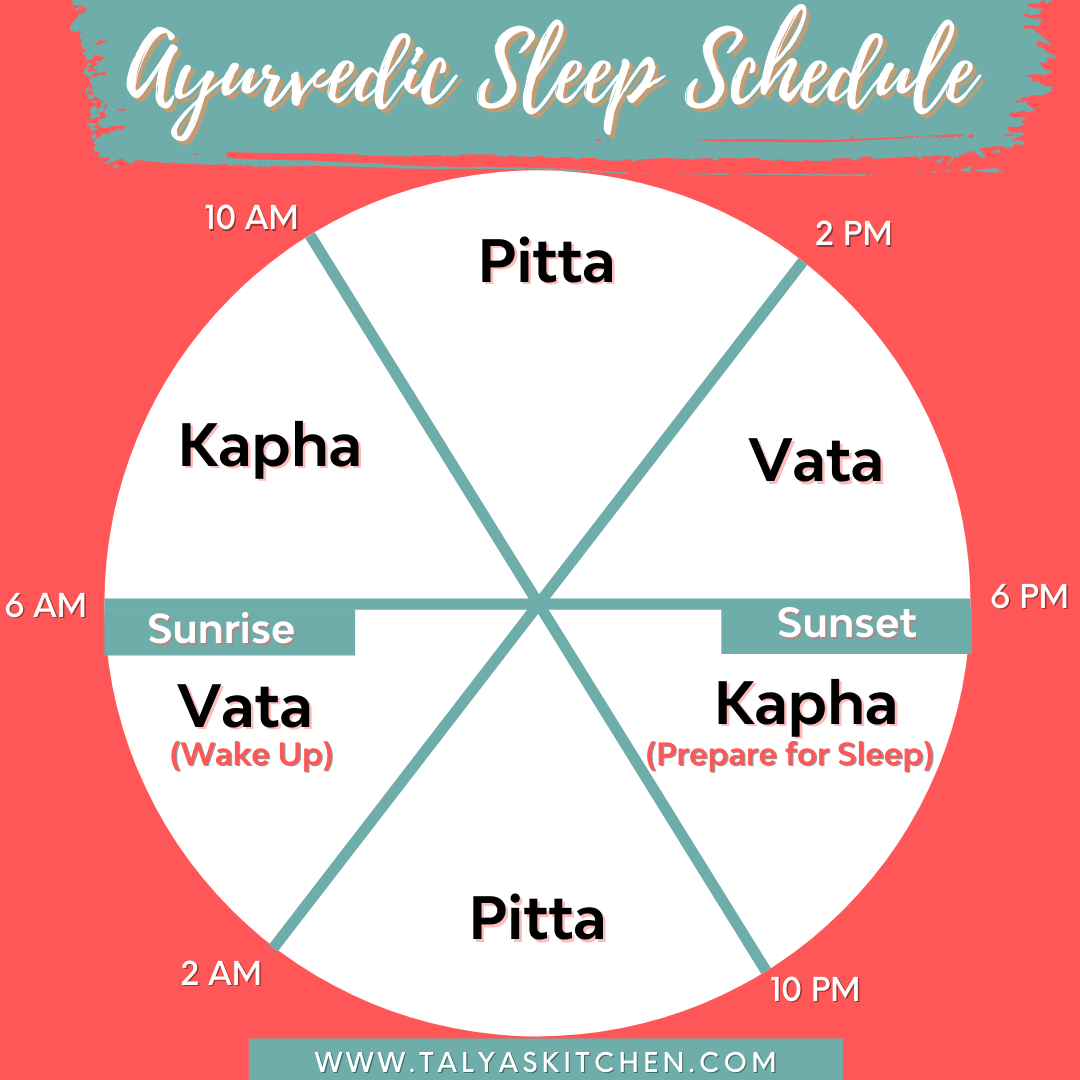 Ayurvedic Sleep Schedule

10 AM

Pitta

2 PM

Kapha

Vata

6 AM

Sunrise

Sunset

6 PM

Vata
(Wake Up)

Kapha
(Prepare for Sleep)

Pitta

2 AM

10 PM

WWW.TALYASKITCHEN.COM